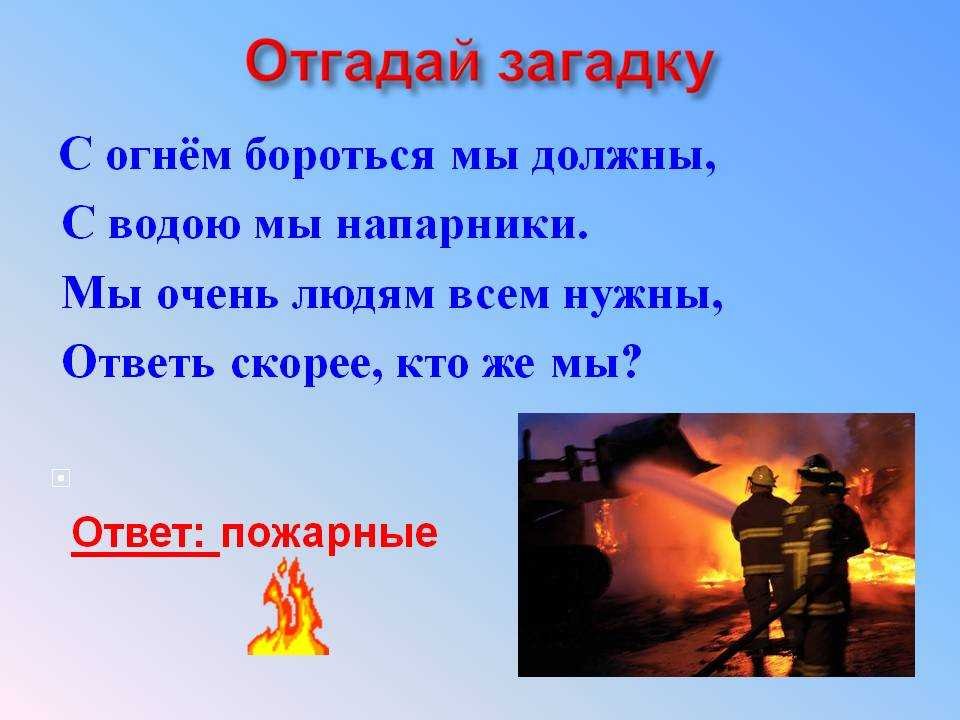 Отгадай загадку

С огнём бороться мы должны,
С водою мы напарники.
Мы очень людям всем нужны,
Ответь скорее, кто же мы?

Ответ: пожарные